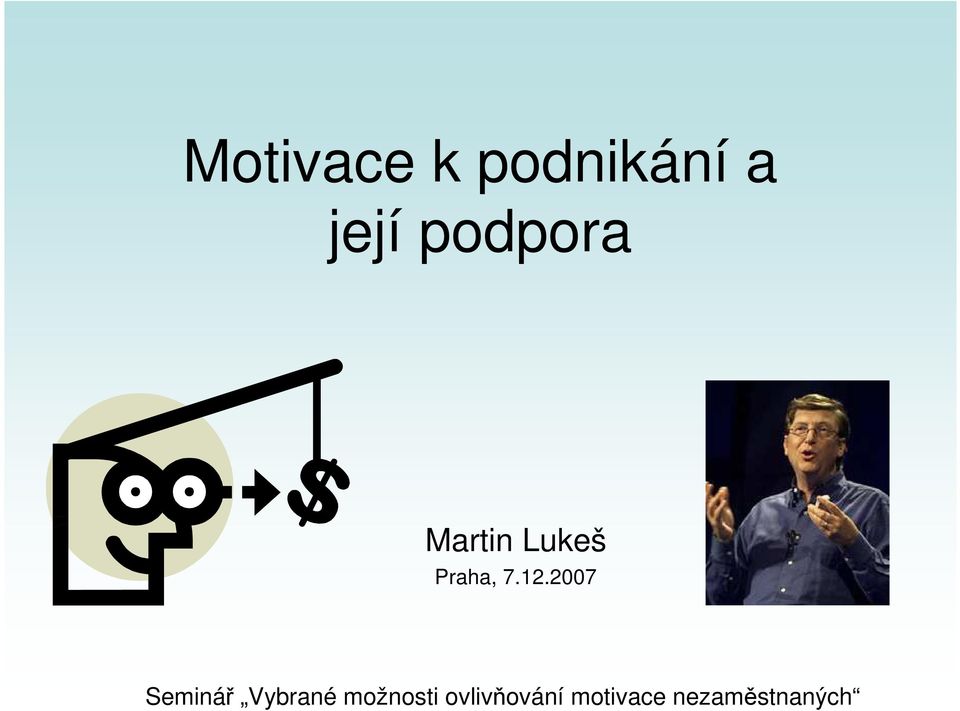 Motivace k podnikání a její podpora

$

Martin Lukeš

Praha, 7.12.2007

Seminář „Vybrané možnosti ovlivňování motivace nezaměstnaných“